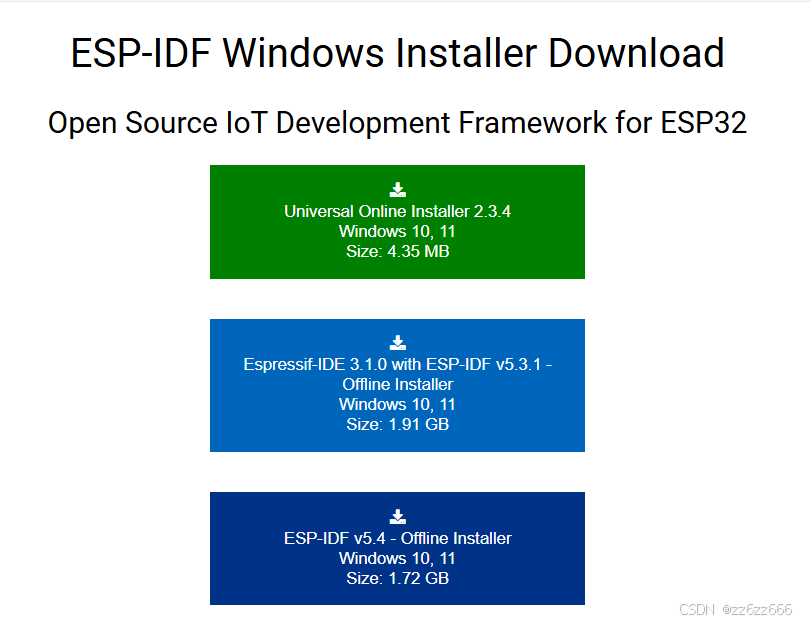 ESP-IDF Windows Installer Download

Open Source IoT Development Framework for ESP32

Universal Online Installer 2.3.4
Windows 10, 11
Size: 4.35 MB

Espressif-IDE 3.1.0 with ESP-IDF v5.3.1 - Offline Installer
Windows 10, 11
Size: 1.91 GB

ESP-IDF v5.4 - Offline Installer
Windows 10, 11
Size: 1.72 GB

CSDN @zz6zz666